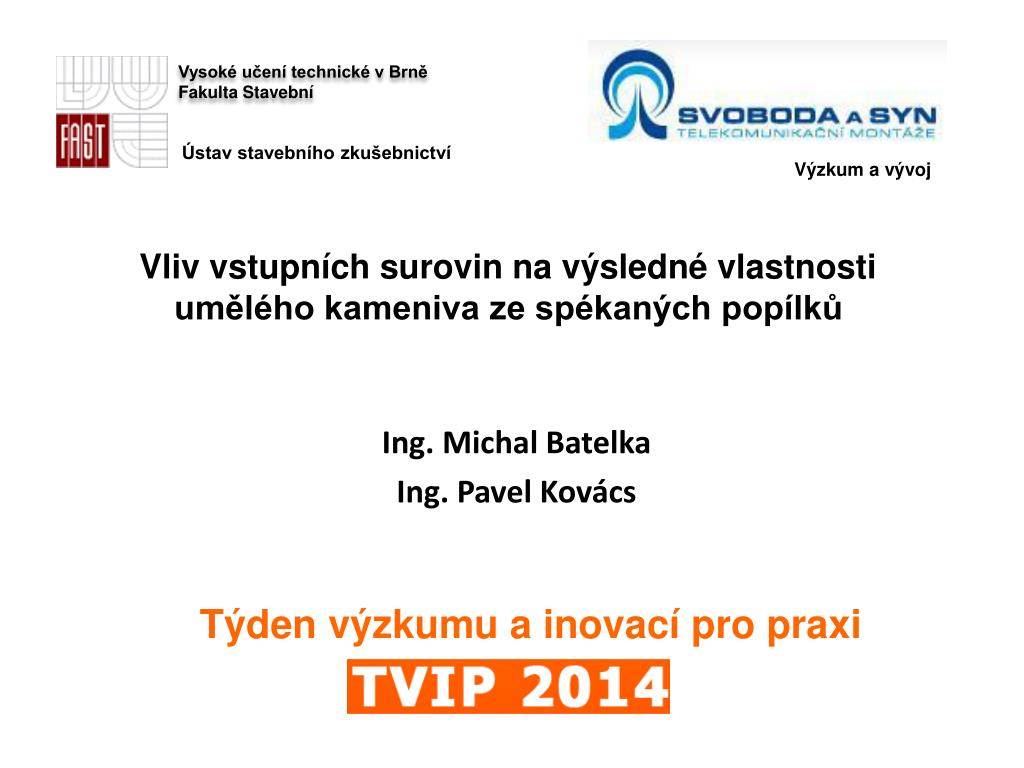 FAST

Vysoké učení technické v Brně
Fakulta Stavební

Ústav stavebního zkušebnictví

SVOBODA A SYN
TELEKOMUNIKAČNÍ MONTÁŽE

Výzkum a vývoj

Vliv vstupních surovin na výsledné vlastnosti umělého kameniva ze spékaných popílků

Ing. Michal Batelka
Ing. Pavel Kovács

Týden výzkumu a inovací pro praxi
TVIP 2014